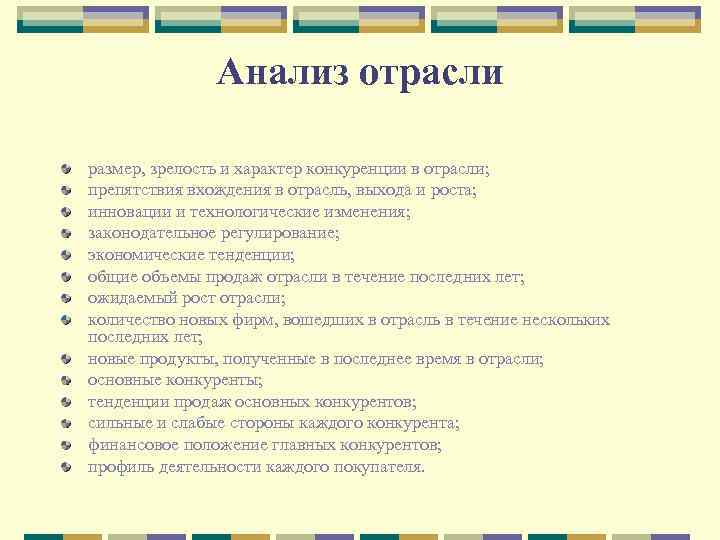 Анализ отрасли

размер, зрелость и характер конкуренции в отрасли;
препятствия вхождения в отрасль, выхода и роста;
инновации и технологические изменения;
законодательное регулирование;
экономические тенденции;
общие объемы продаж отрасли в течение последних лет;
ожидаемый рост отрасли;
количество новых фирм, вошедших в отрасль в течение нескольких последних лет;
новые продукты, полученные в последнее время в отрасли;
основные конкуренты;
тенденции продаж основных конкурентов;
сильные и слабые стороны каждого конкурента;
финансовое положение главных конкурентов;
профиль деятельности каждого покупателя.